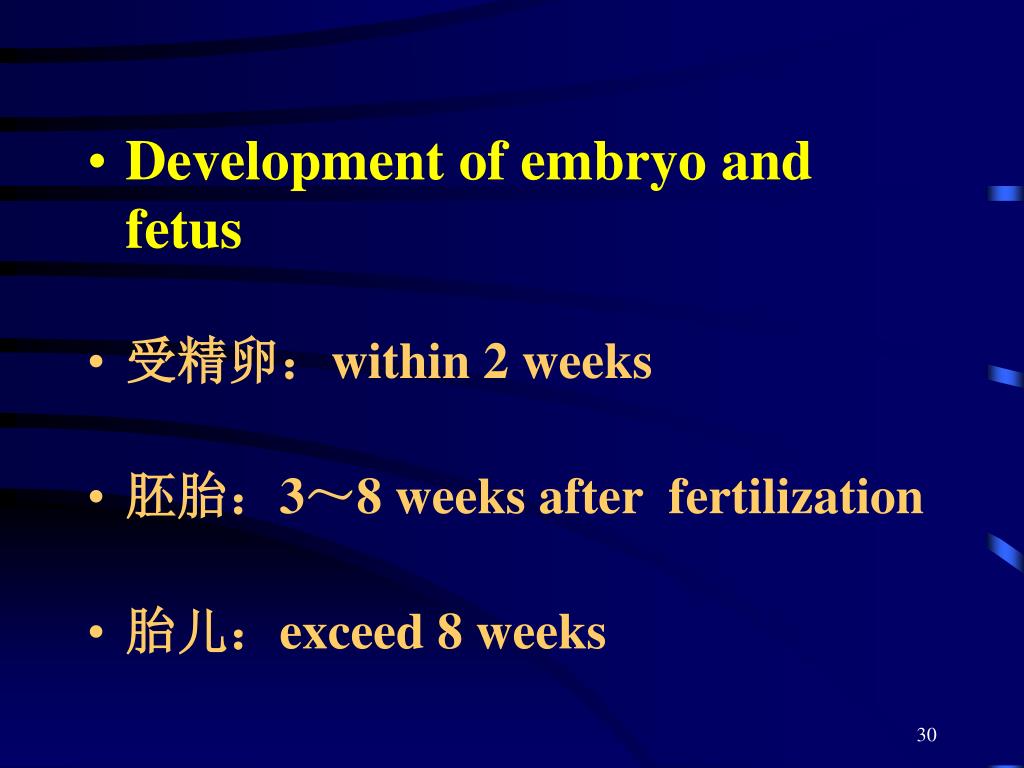 • Development of embryo and fetus

• 受精卵：within 2 weeks

• 胚胎：3～8 weeks after fertilization

• 胎儿：exceed 8 weeks

30